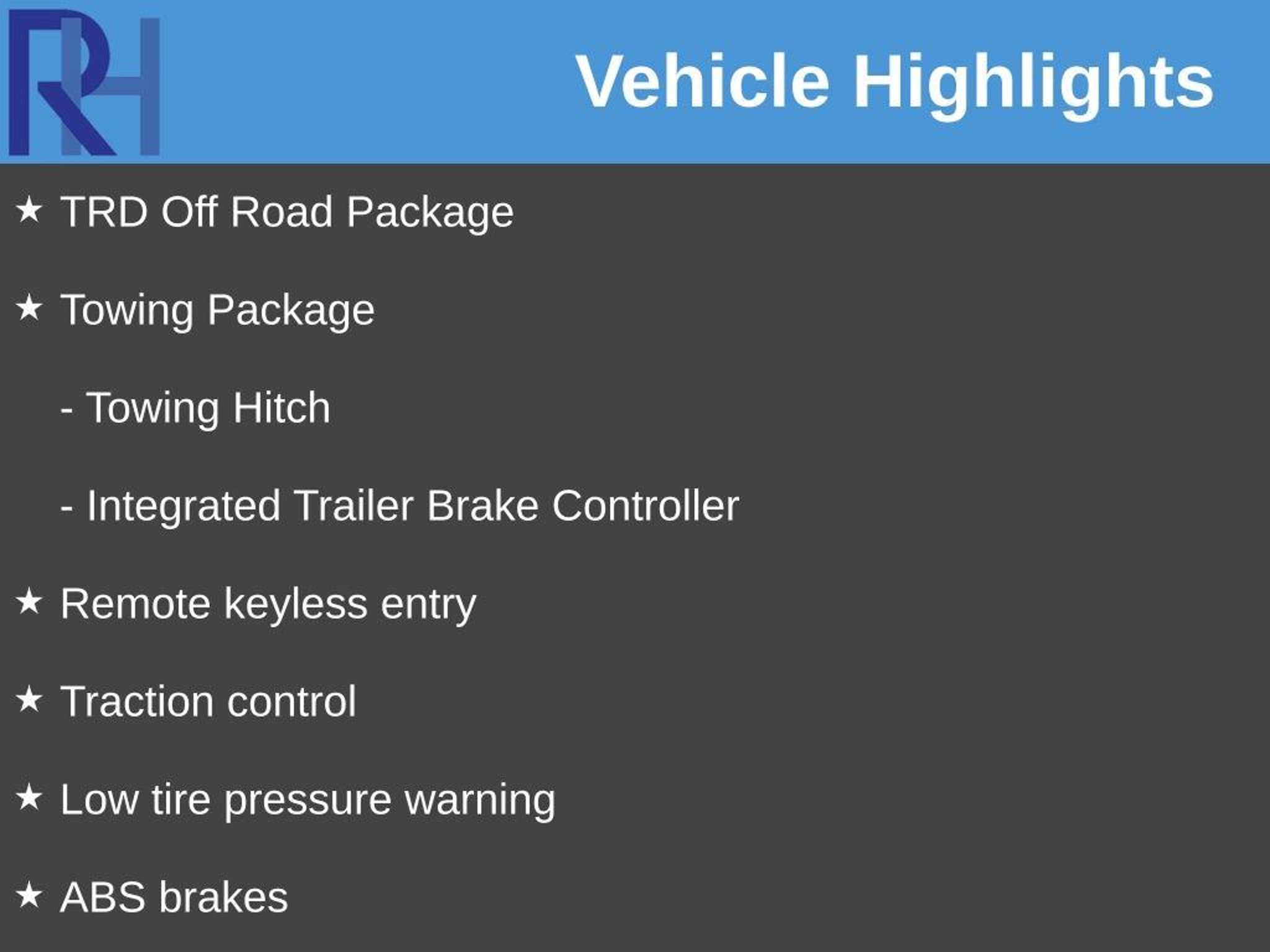 RH

Vehicle Highlights

★ TRD Off Road Package

★ Towing Package

- Towing Hitch

- Integrated Trailer Brake Controller

★ Remote keyless entry

★ Traction control

★ Low tire pressure warning

★ ABS brakes